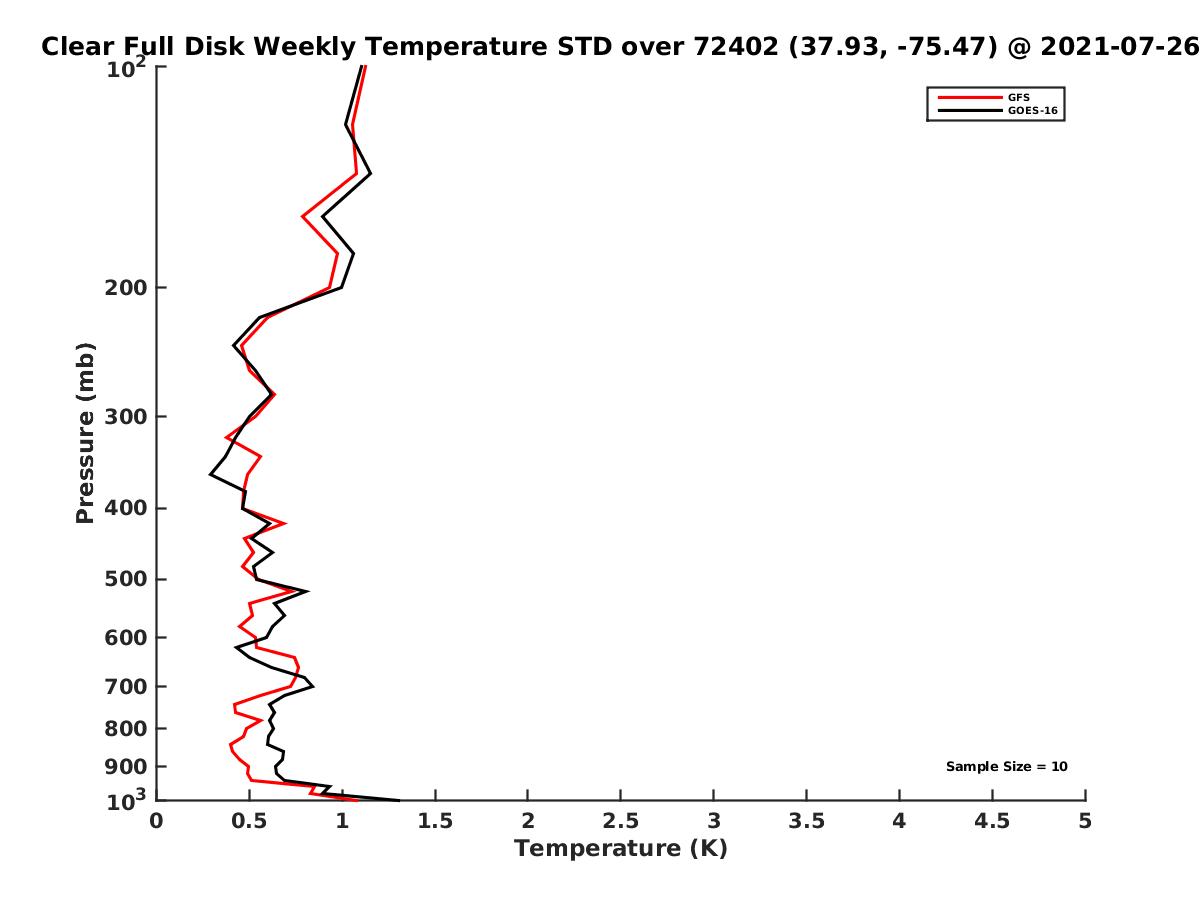 Clear Full Disk Weekly Temperature STD over 72402 (37.93, -75.47) @ 2021-07-26

GFS
GOES-16

Pressure (mb)

$10^2$
200
300
400
500
600
700
800
900
$10^3$

Sample Size = 10

0
0.5
1
1.5
2
2.5
3
3.5
4
4.5
5

Temperature (K)